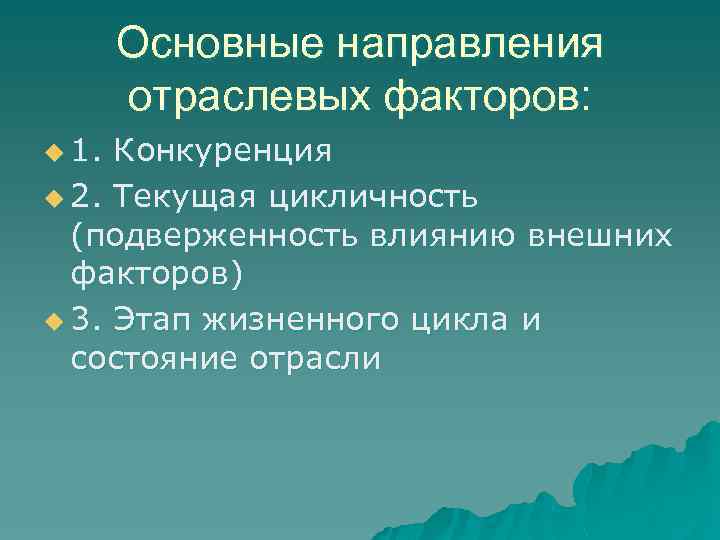 Основные направления отраслевых факторов:

1. Конкуренция

2. Текущая цикличность (подверженность влиянию внешних факторов)

3. Этап жизненного цикла и состояние отрасли